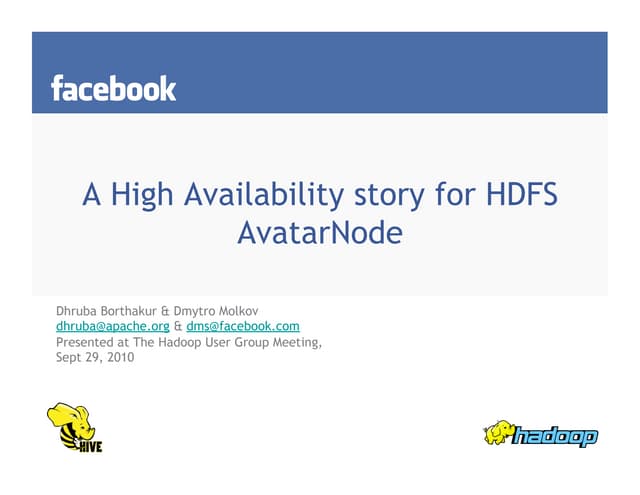 facebook

A High Availability story for HDFS AvatarNode

Dhruba Borthakur & Dmytro Molkov
dhruba@apache.org & dms@facebook.com
Presented at The Hadoop User Group Meeting,
Sept 29, 2010

HIVE

hadoop